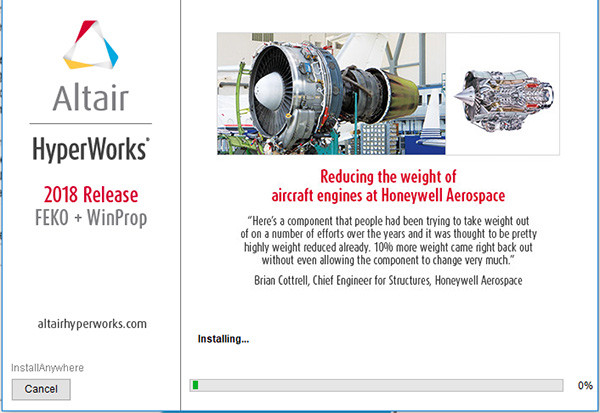 Altair

HyperWorks®

2018 Release
FEKO + WinProp

altairhyperworks.com

InstallAnywhere

Cancel

Reducing the weight of aircraft engines at Honeywell Aerospace

"Here's a component that people had been trying to take weight out of on a number of efforts over the years and it was thought to be pretty highly weight reduced already. 10% more weight came right back out without even allowing the component to change very much."

Brian Cottrell, Chief Engineer for Structures, Honeywell Aerospace

Installing...

0%